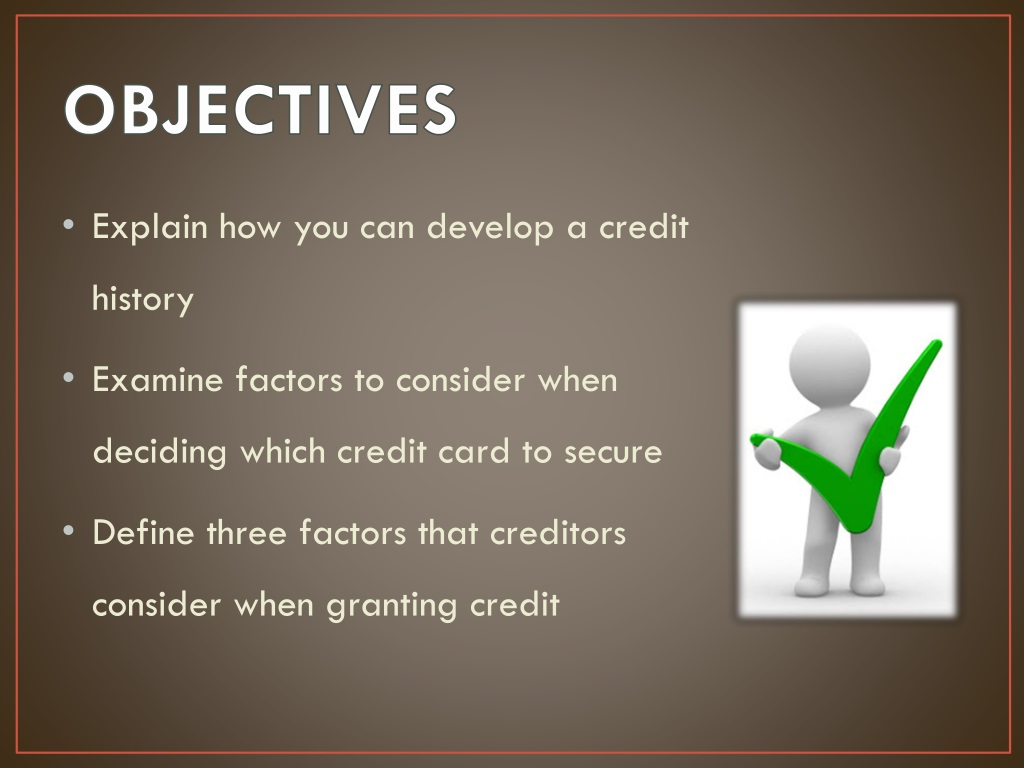 OBJECTIVES

• Explain how you can develop a credit history

• Examine factors to consider when deciding which credit card to secure

• Define three factors that creditors consider when granting credit